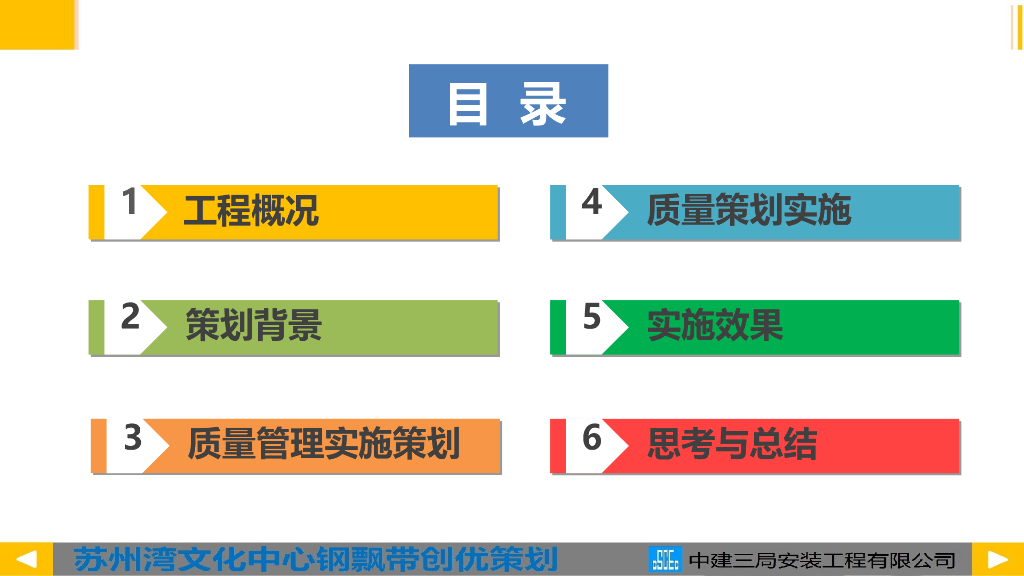 目 录

1 工程概况

2 策划背景

3 质量管理实施策划

4 质量策划实施

5 实施效果

6 思考与总结

苏州湾文化中心钢飘带创优策划

中建三局安装工程有限公司